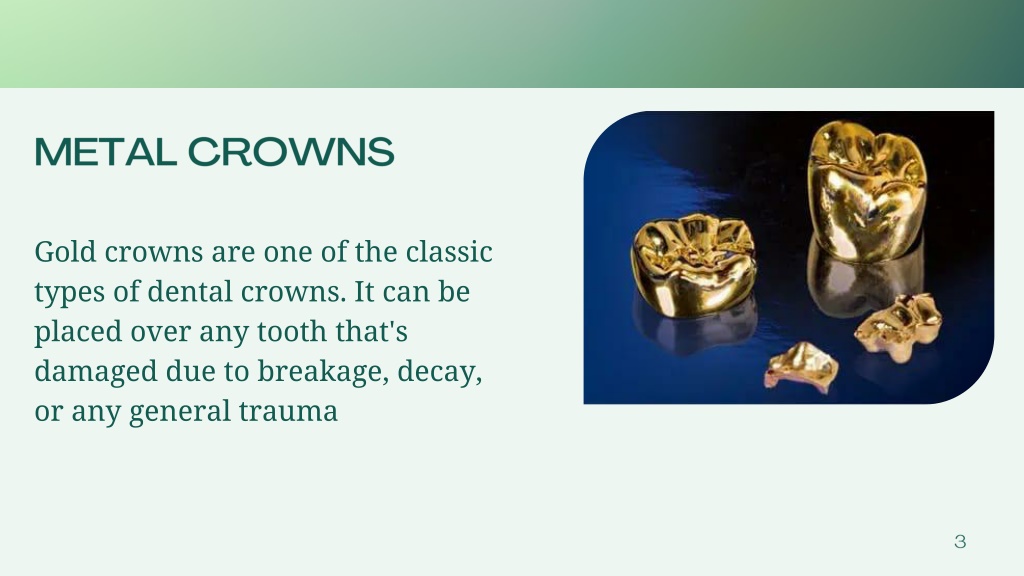 METAL CROWNS

Gold crowns are one of the classic types of dental crowns. It can be placed over any tooth that's damaged due to breakage, decay, or any general trauma

3